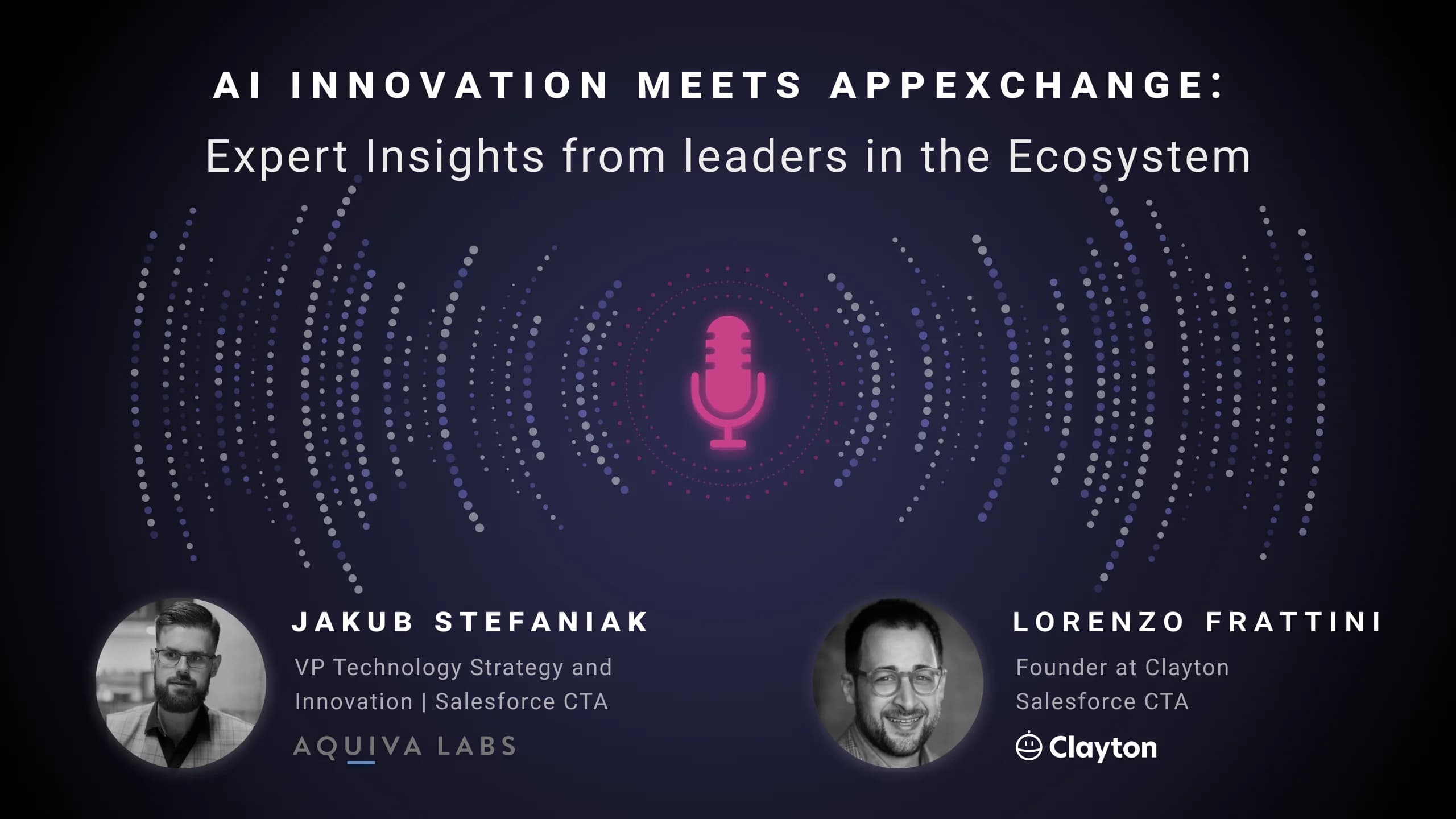 AI INNOVATION MEETS APPEXCHANGE:
Expert Insights from leaders in the Ecosystem

JAKUB STEFANIAK
VP Technology Strategy and Innovation | Salesforce CTA
AQUIVA LABS

LORENZO FRATTINI
Founder at Clayton
Salesforce CTA
Clayton